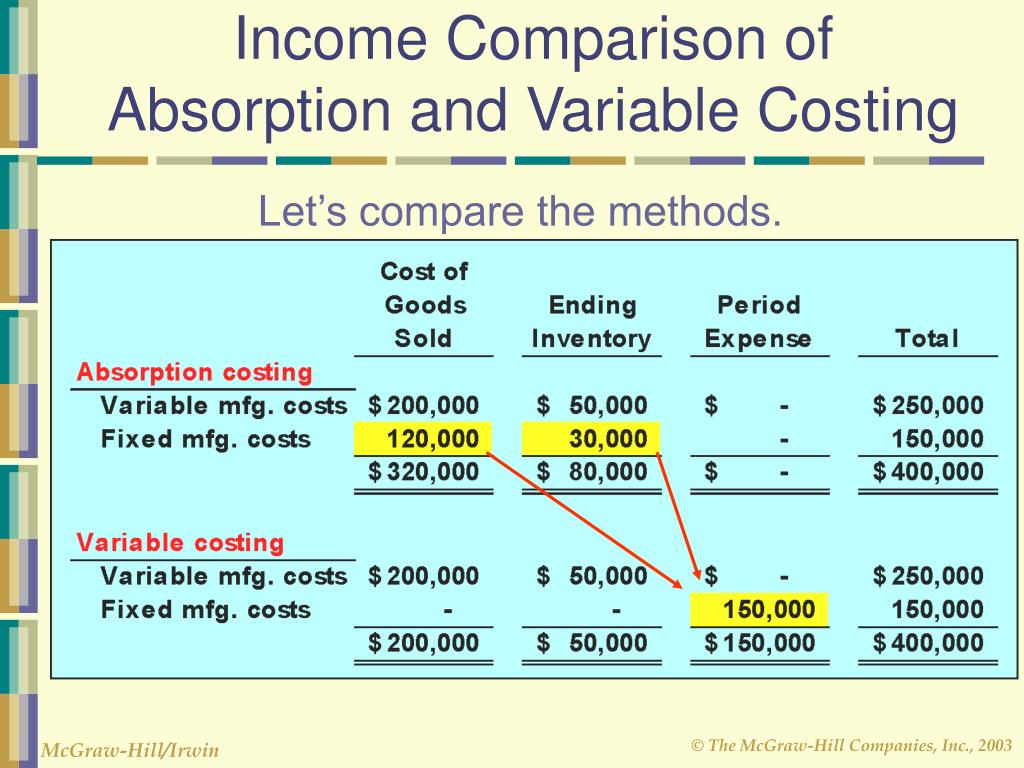 Income Comparison of Absorption and Variable Costing

Let's compare the methods.

| | Cost of Goods Sold | Ending Inventory | Period Expense | Total |
|---|---|---|---|---|
| Absorption costing | | | | |
| Variable mfg. costs | $ 200,000 | $ 50,000 | $ - | $ 250,000 |
| Fixed mfg. costs | 120,000 | 30,000 | - | 150,000 |
| | $ 320,000 | $ 80,000 | $ - | $ 400,000 |
| Variable costing | | | | |
| Variable mfg. costs | $ 200,000 | $ 50,000 | $ - | $ 250,000 |
| Fixed mfg. costs | - | - | 150,000 | 150,000 |
| | $ 200,000 | $ 50,000 | $ 150,000 | $ 400,000 |

McGraw-Hill/Irwin

© The McGraw-Hill Companies, Inc., 2003